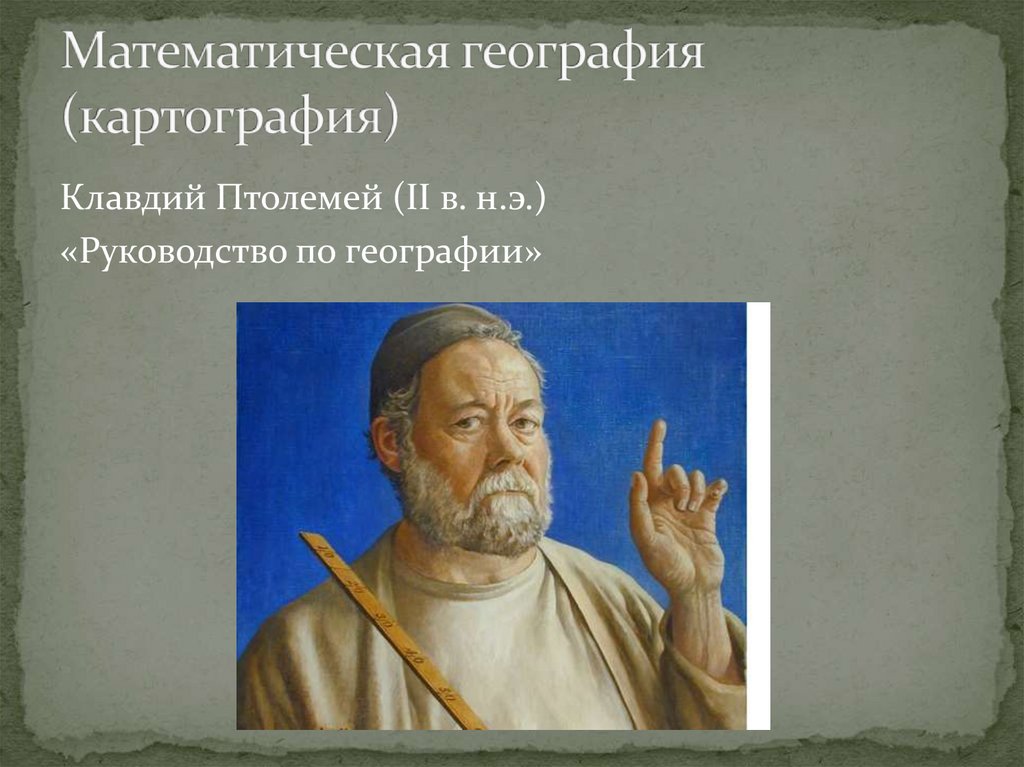 Математическая география (картография)

Клавдий Птолемей (II в. н.э.)

«Руководство по географии»